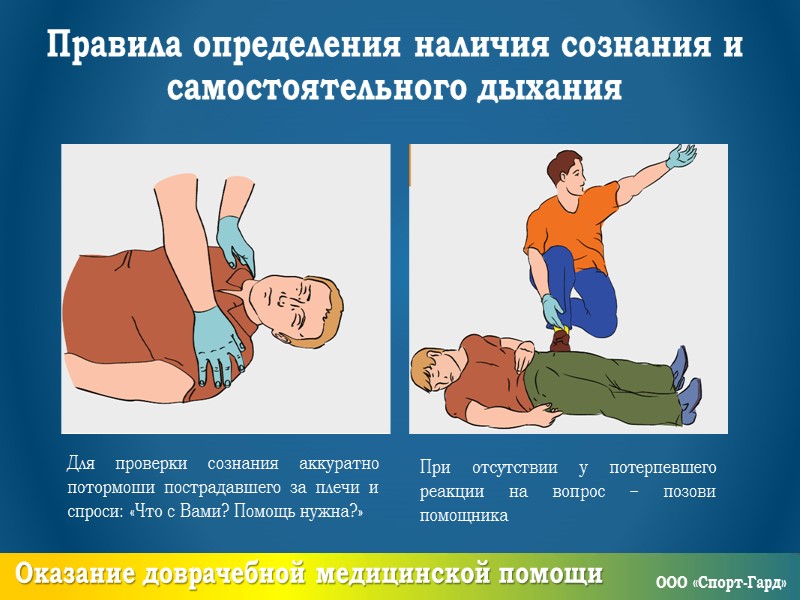 Правила определения наличия сознания и самостоятельного дыхания

Для проверки сознания аккуратно потормоши пострадавшего за плечи и спроси: «Что с Вами? Помощь нужна?»

При отсутствии у потерпевшего реакции на вопрос – позови помощника

Оказание доврачебной медицинской помощи

ООО «Спорт-Гард»